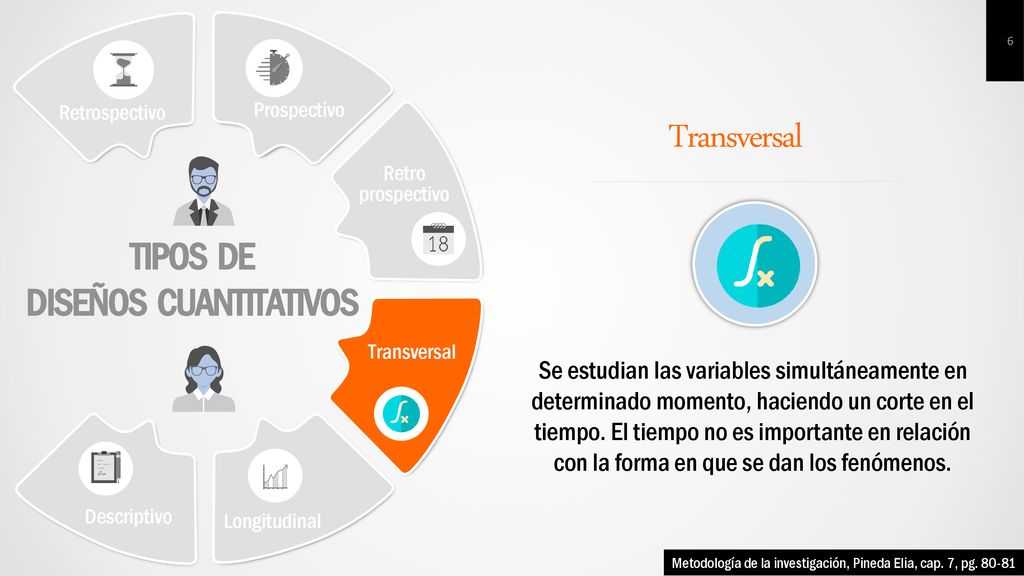 6

Retrospectivo

Prospectivo

Retro prospectivo

18

TIPOS DE DISEÑOS CUANTITATIVOS

Transversal

Descriptivo

Longitudinal

Transversal

Se estudian las variables simultáneamente en determinado momento, haciendo un corte en el tiempo. El tiempo no es importante en relación con la forma en que se dan los fenómenos.

Metodología de la investigación, Pineda Elia, cap. 7, pg. 80-81